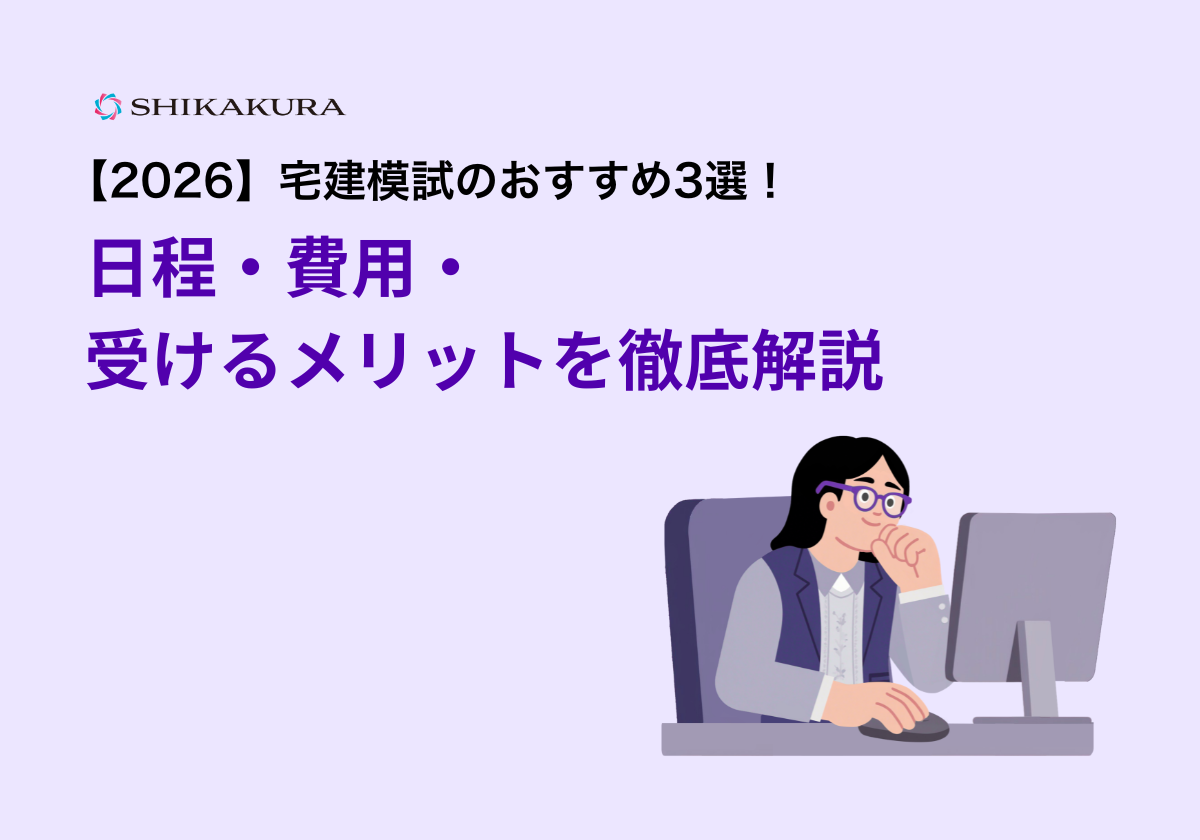 SHIKAKURA

【2026】宅建模試のおすすめ3選！

日程・費用・
受けるメリットを徹底解説